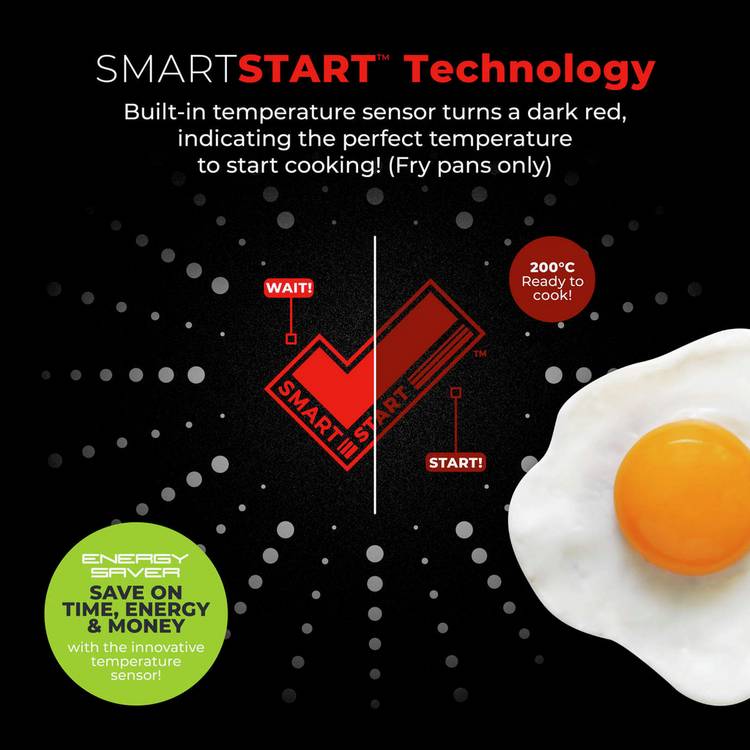 SMARTSTART™ Technology

Built-in temperature sensor turns a dark red, indicating the perfect temperature to start cooking! (Fry pans only)

WAIT!

200°C Ready to cook!

SMART START™

START!

ENERGY SAVER
SAVE ON TIME, ENERGY & MONEY
with the innovative temperature sensor!